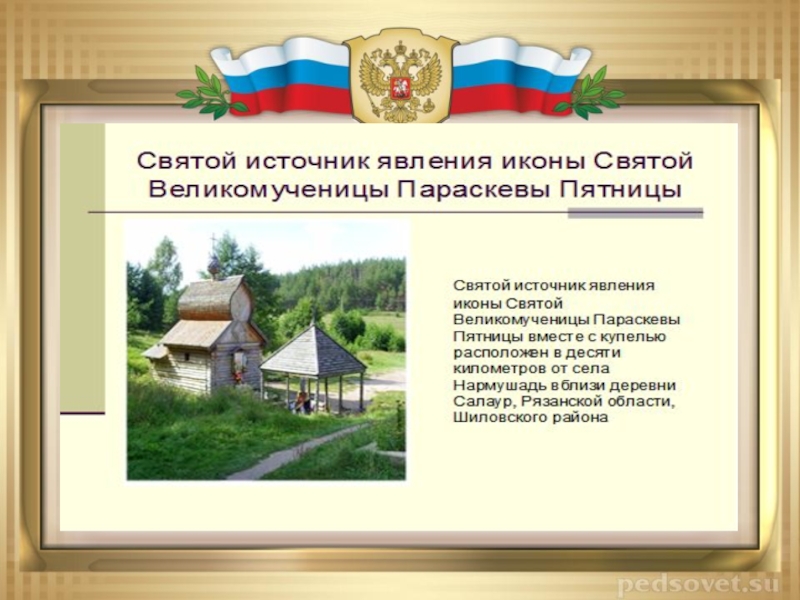 Святой источник явления иконы Святой Великомученицы Параскевы Пятницы

Святой источник явления иконы Святой Великомученицы Параскевы Пятницы вместе с купелью расположен в десяти километров от села Нармушадь вблизи деревни Салаур, Рязанской области, Шиловского района

pedsovet.su